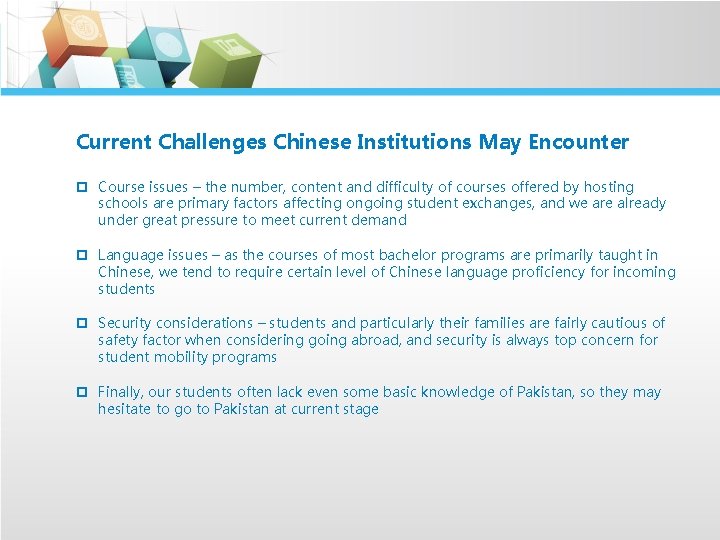 Current Challenges Chinese Institutions May Encounter

Course issues – the number, content and difficulty of courses offered by hosting schools are primary factors affecting ongoing student exchanges, and we are already under great pressure to meet current demand

Language issues – as the courses of most bachelor programs are primarily taught in Chinese, we tend to require certain level of Chinese language proficiency for incoming students

Security considerations – students and particularly their families are fairly cautious of safety factor when considering going abroad, and security is always top concern for student mobility programs

Finally, our students often lack even some basic knowledge of Pakistan, so they may hesitate to go to Pakistan at current stage